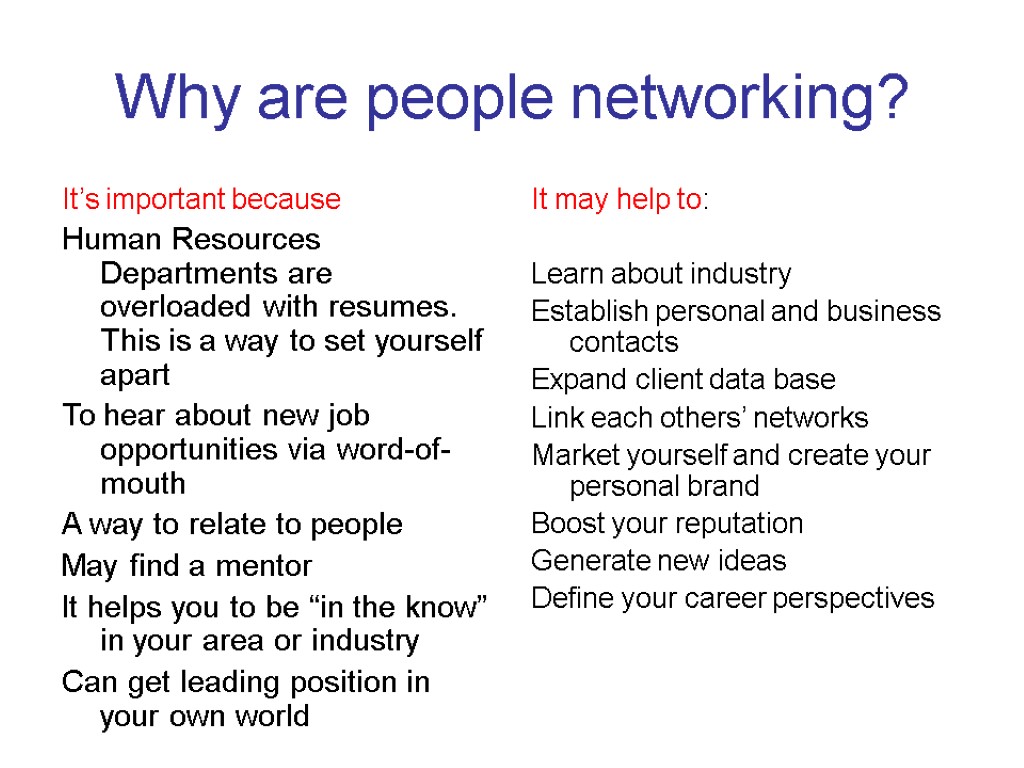 Why are people networking?

It’s important because

Human Resources Departments are overloaded with resumes. This is a way to set yourself apart

To hear about new job opportunities via word-of-mouth

A way to relate to people

May find a mentor

It helps you to be “in the know” in your area or industry

Can get leading position in your own world

It may help to:

Learn about industry

Establish personal and business contacts

Expand client data base

Link each others’ networks

Market yourself and create your personal brand

Boost your reputation

Generate new ideas

Define your career perspectives